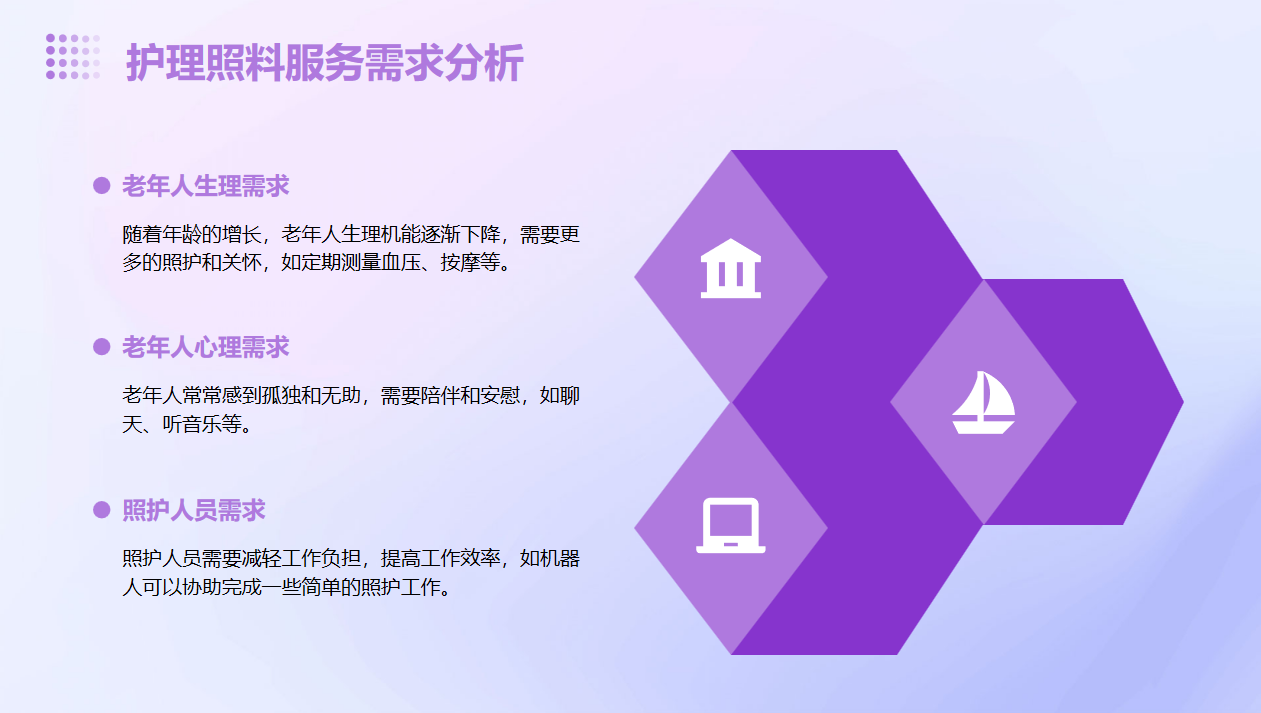 护理照料服务需求分析

老年人生理需求

随着年龄的增长，老年人生理机能逐渐下降，需要更多的照护和关怀，如定期测量血压、按摩等。

老年人心理需求

老年人常常感到孤独和无助，需要陪伴和安慰，如聊天、听音乐等。

照护人员需求

照护人员需要减轻工作负担，提高工作效率，如机器人可以协助完成一些简单的照护工作。